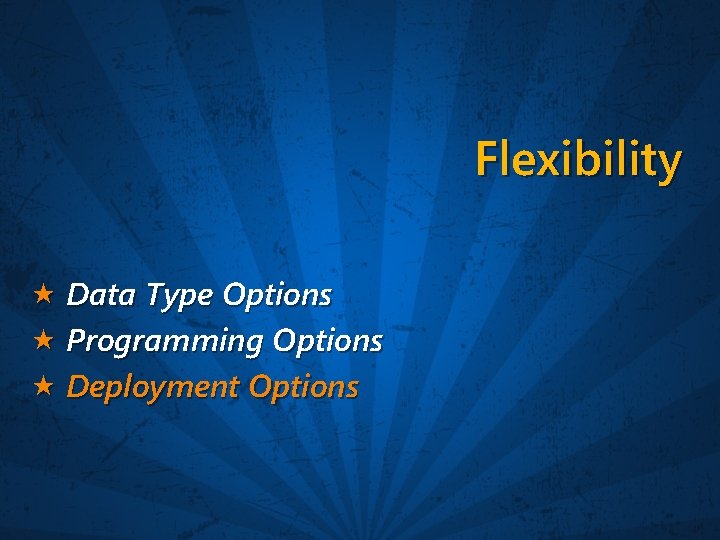 Flexibility

★ Data Type Options
★ Programming Options
★ Deployment Options